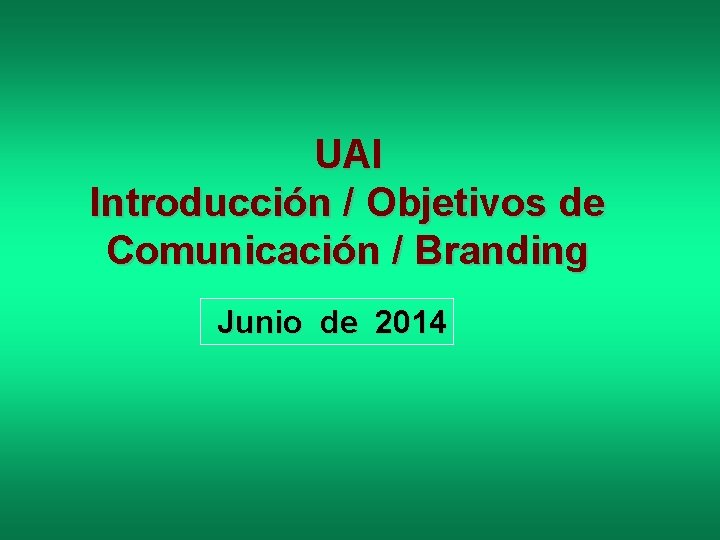 UAI
Introducción / Objetivos de Comunicación / Branding

Junio de 2014